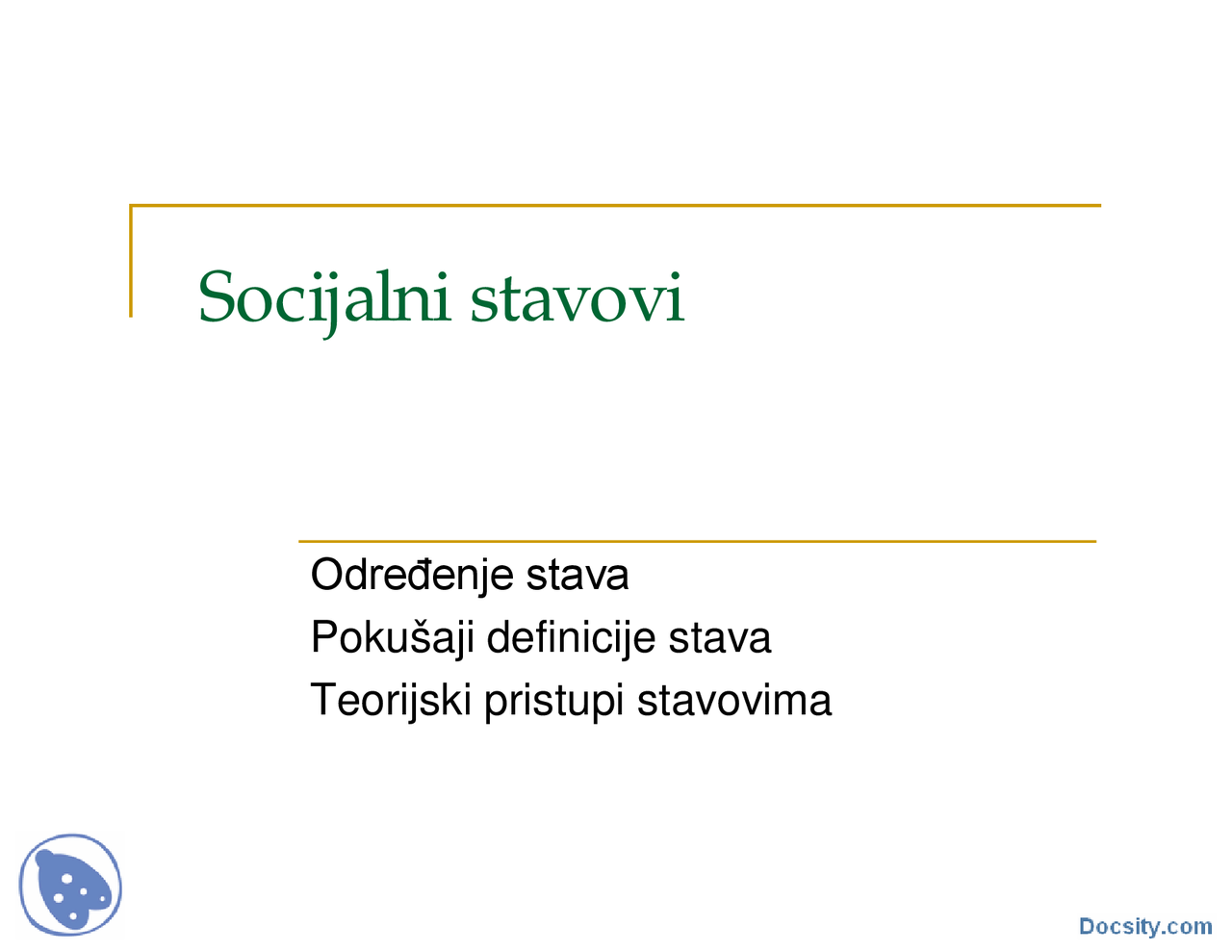 Socijalni stavovi

Određenje stava
Pokušaji definicije stava
Teorijski pristupi stavovima

Docsity.com